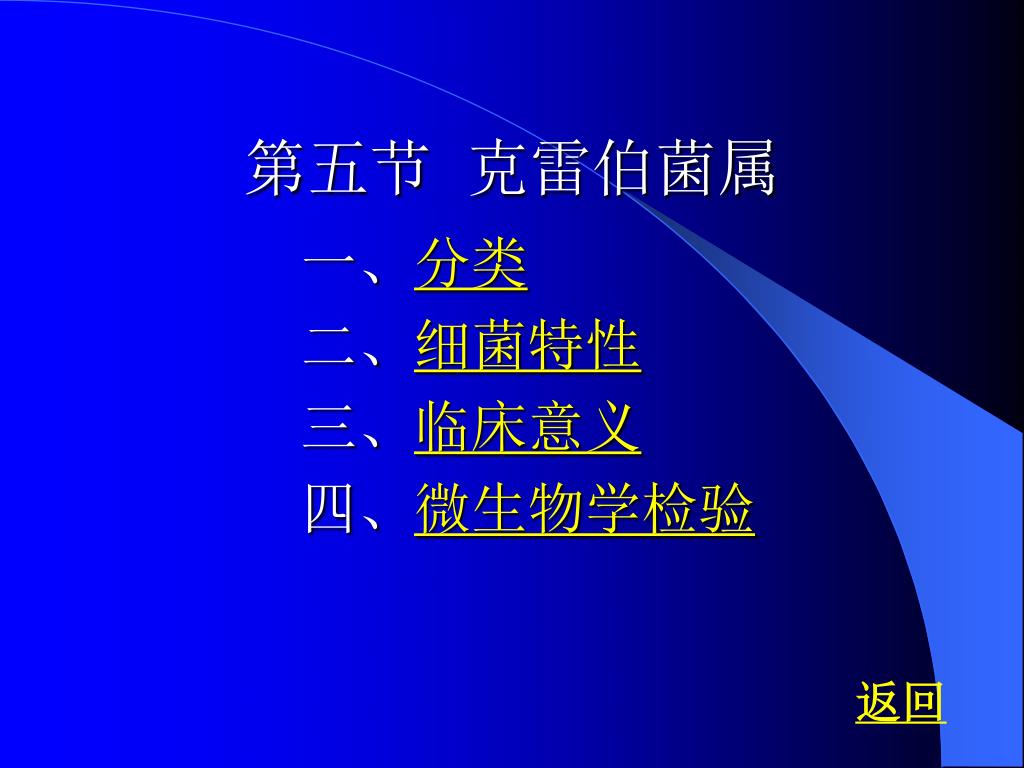 第五节 克雷伯菌属

一、分类
二、细菌特性
三、临床意义
四、微生物学检验

返回